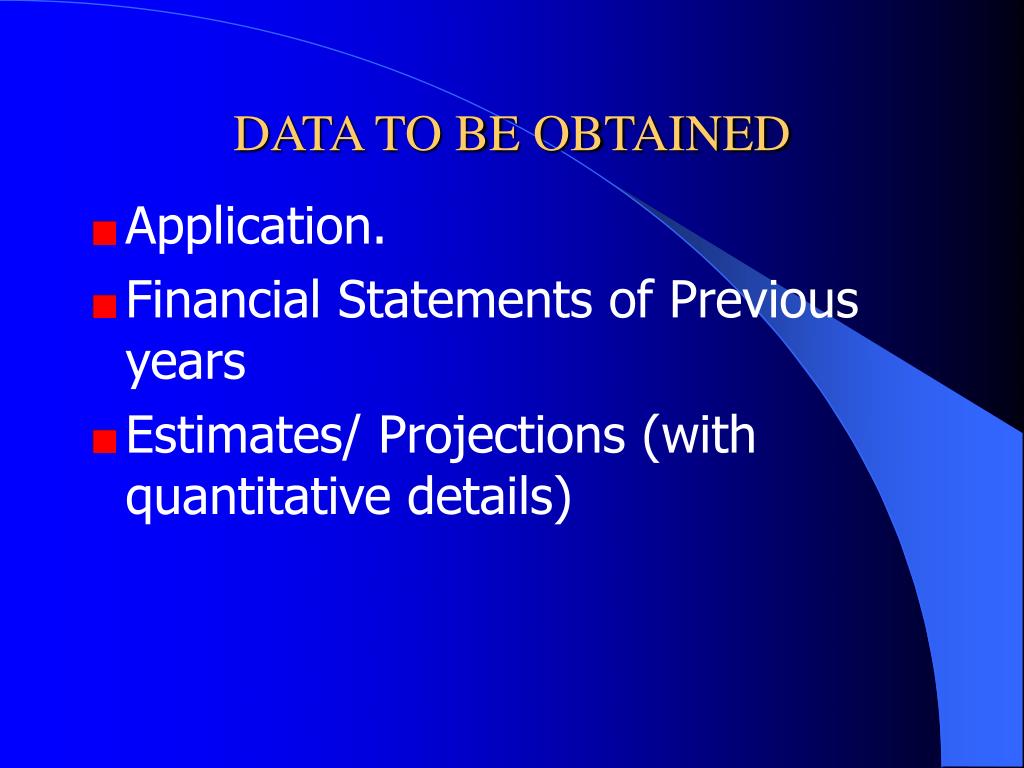 DATA TO BE OBTAINED

Application.

Financial Statements of Previous years

Estimates/ Projections (with quantitative details)